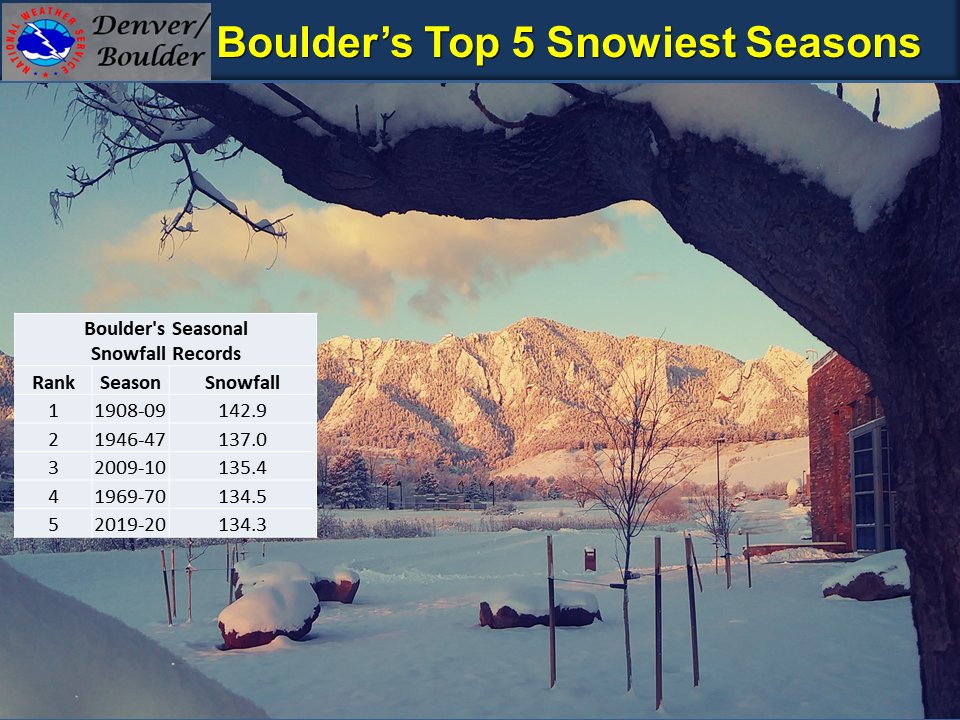 NATIONAL WEATHER SERVICE

Denver/ Boulder

Boulder's Top 5 Snowiest Seasons

Boulder's Seasonal Snowfall Records

| Rank | Season | Snowfall |
|---|---|---|
| 1 | 1908-09 | 142.9 |
| 2 | 1946-47 | 137.0 |
| 3 | 2009-10 | 135.4 |
| 4 | 1969-70 | 134.5 |
| 5 | 2019-20 | 134.3 |